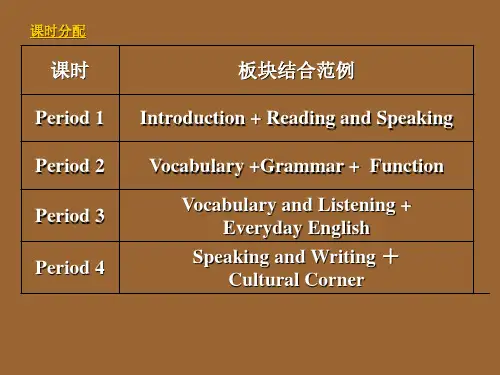 课时分配

| 课时 | 板块结合范例 |
|---|---|
| Period 1 | Introduction + Reading and Speaking |
| Period 2 | Vocabulary +Grammar + Function |
| Period 3 | Vocabulary and Listening + Everyday English |
| Period 4 | Speaking and Writing ＋ Cultural Corner |